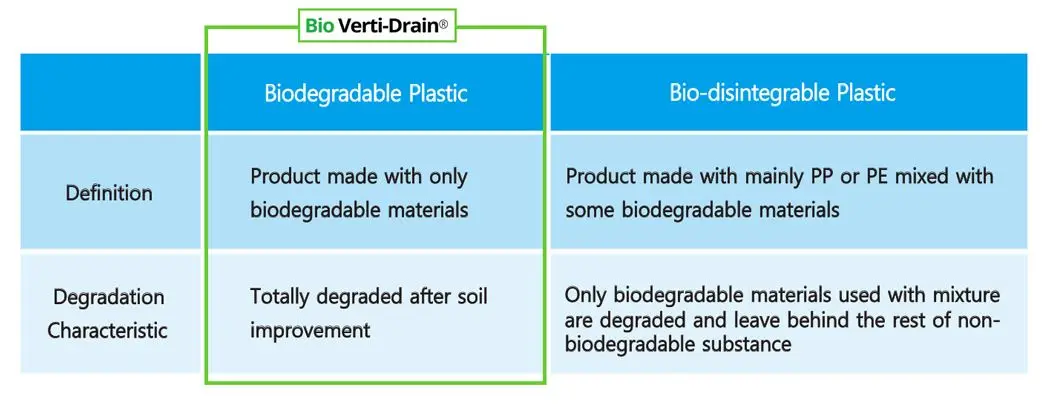 Bio Verti-Drain®

| | Biodegradable Plastic | Bio-disintegrable Plastic |
|---|---|---|
| Definition | Product made with only biodegradable materials | Product made with mainly PP or PE mixed with some biodegradable materials |
| Degradation Characteristic | Totally degraded after soil improvement | Only biodegradable materials used with mixture are degraded and leave behind the rest of non-biodegradable substance |